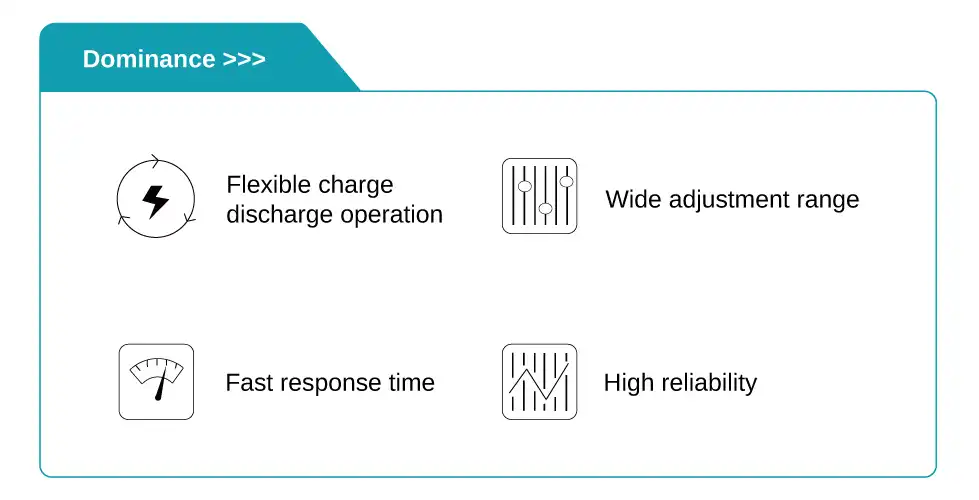 Dominance >>>

Flexible charge discharge operation

Wide adjustment range

Fast response time

High reliability